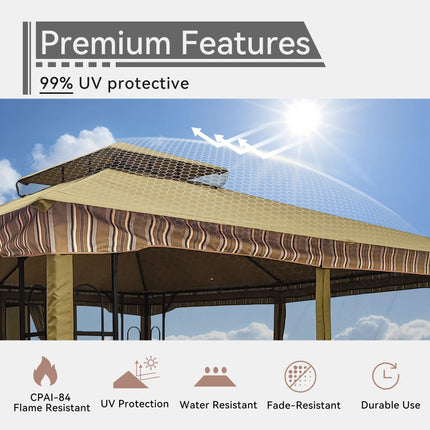 Premium Features

99% UV protective

CPAI-84
Flame Resistant

UV Protection

Water Resistant

Fade-Resistant

Durable Use